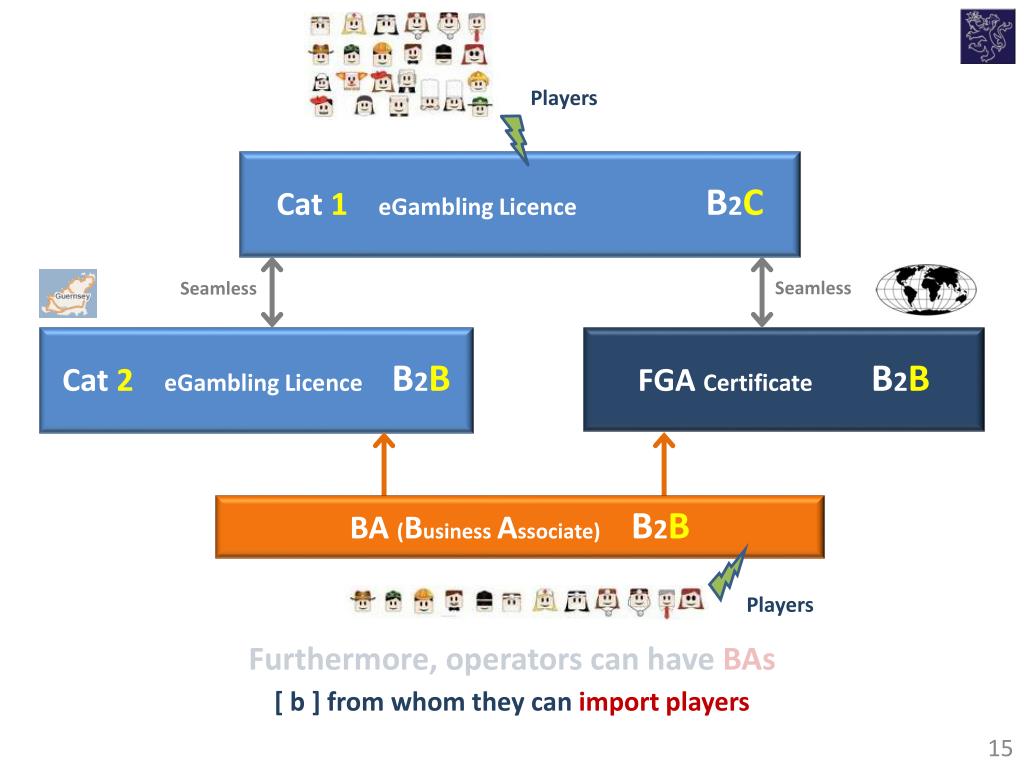 Players

Cat 1 eGambling Licence B2C

Guernsey

Seamless

Seamless

Cat 2 eGambling Licence B2B

FGA Certificate B2B

BA (Business Associate) B2B

Players

Furthermore, operators can have BAs

[ b ] from whom they can import players

15